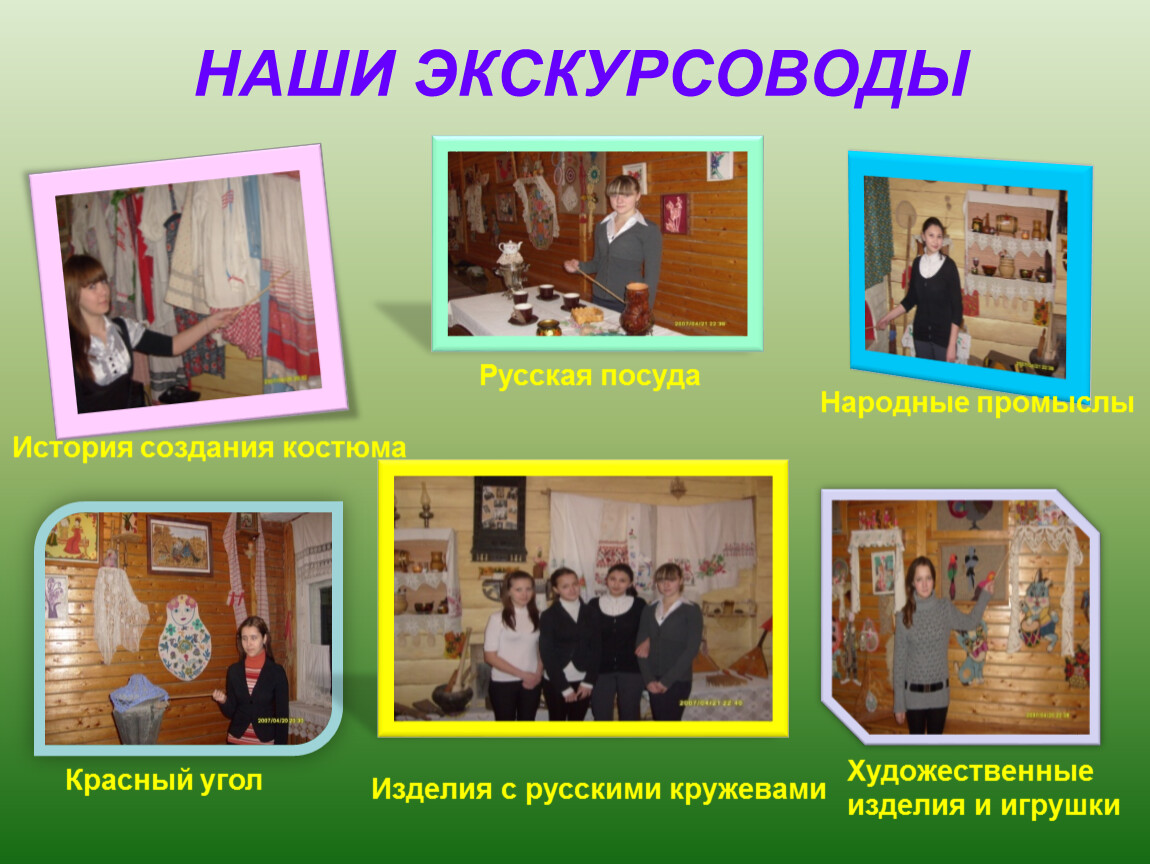 НАШИ ЭКСКУРСОВОДЫ

История создания костюма

Русская посуда

Народные промыслы

Красный угол

Изделия с русскими кружевами

Художественные изделия и игрушки